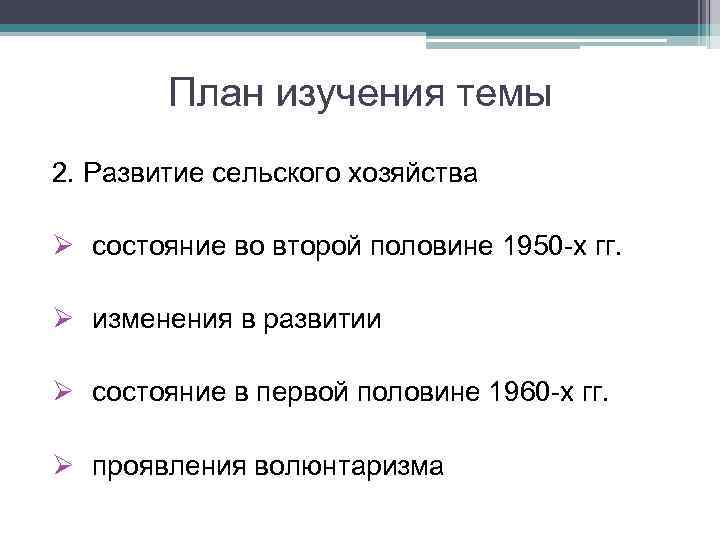 План изучения темы

2. Развитие сельского хозяйства

➢ состояние во второй половине 1950-х гг.

➢ изменения в развитии

➢ состояние в первой половине 1960-х гг.

➢ проявления волюнтаризма